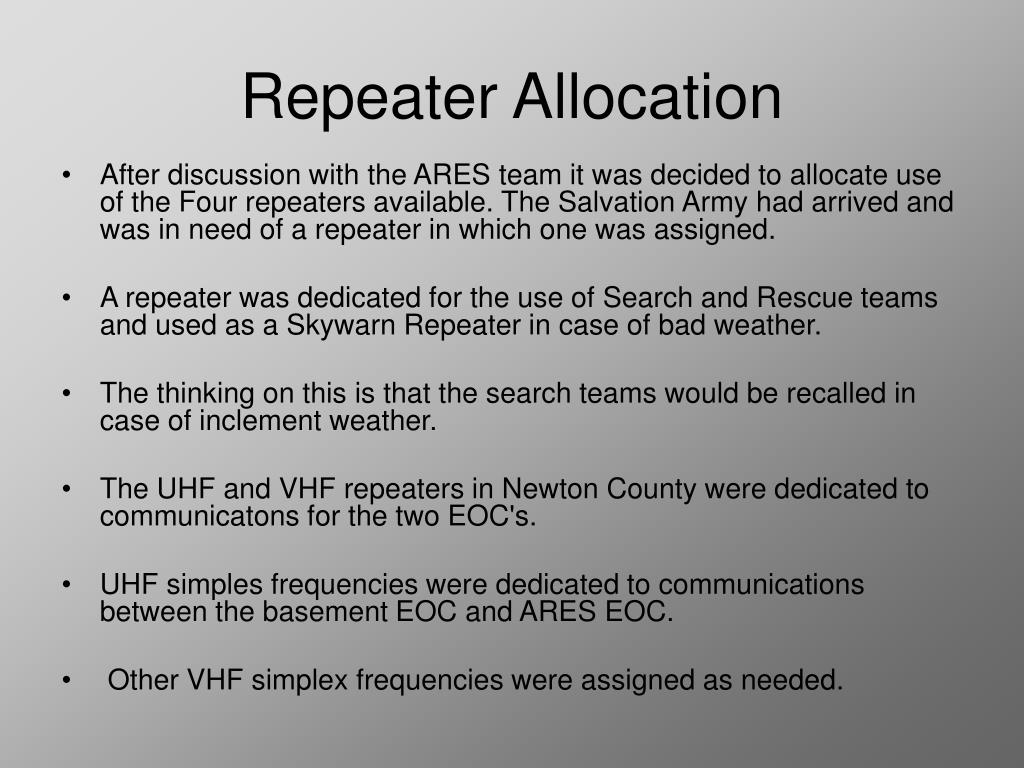 Repeater Allocation

• After discussion with the ARES team it was decided to allocate use of the Four repeaters available. The Salvation Army had arrived and was in need of a repeater in which one was assigned.

• A repeater was dedicated for the use of Search and Rescue teams and used as a Skywarn Repeater in case of bad weather.

• The thinking on this is that the search teams would be recalled in case of inclement weather.

• The UHF and VHF repeaters in Newton County were dedicated to communicatons for the two EOC's.

• UHF simples frequencies were dedicated to communications between the basement EOC and ARES EOC.

• Other VHF simplex frequencies were assigned as needed.